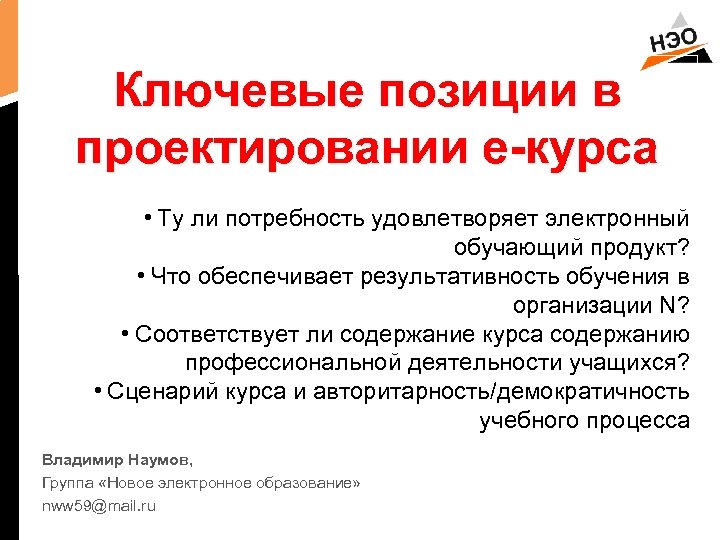 НЭО

Ключевые позиции в проектировании е-курса

• Ту ли потребность удовлетворяет электронный обучающий продукт?
• Что обеспечивает результативность обучения в организации N?
• Соответствует ли содержание курса содержанию профессиональной деятельности учащихся?
• Сценарий курса и авторитарность/демократичность учебного процесса

Владимир Наумов,
Группа «Новое электронное образование»
nww59@mail.ru